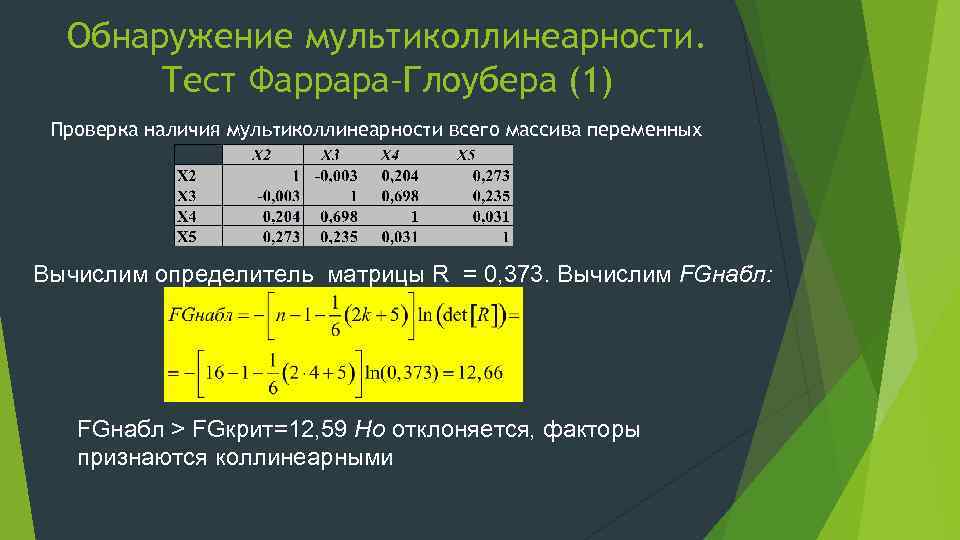 Обнаружение мультиколлинеарности. Тест Фаррара-Глоубера (1)

Проверка наличия мультиколлинеарности всего массива переменных

| | X2 | X3 | X4 | X5 |
|---|---|---|---|---|
| X2 | 1 | -0,003 | 0,204 | 0,273 |
| X3 | -0,003 | 1 | 0,698 | 0,235 |
| X4 | 0,204 | 0,698 | 1 | 0,031 |
| X5 | 0,273 | 0,235 | 0,031 | 1 |

Вычислим определитель матрицы R = 0,373. Вычислим FGнабл:

$FGнабл = -\left[n-1-\frac{1}{6}(2k+5)\right]\ln(\det[R]) =$

$= -\left[16-1-\frac{1}{6}(2\cdot 4+5)\right]\ln(0,373) = 12,66$

FGнабл > FGкрит=12,59 Но отклоняется, факторы признаются коллинеарными